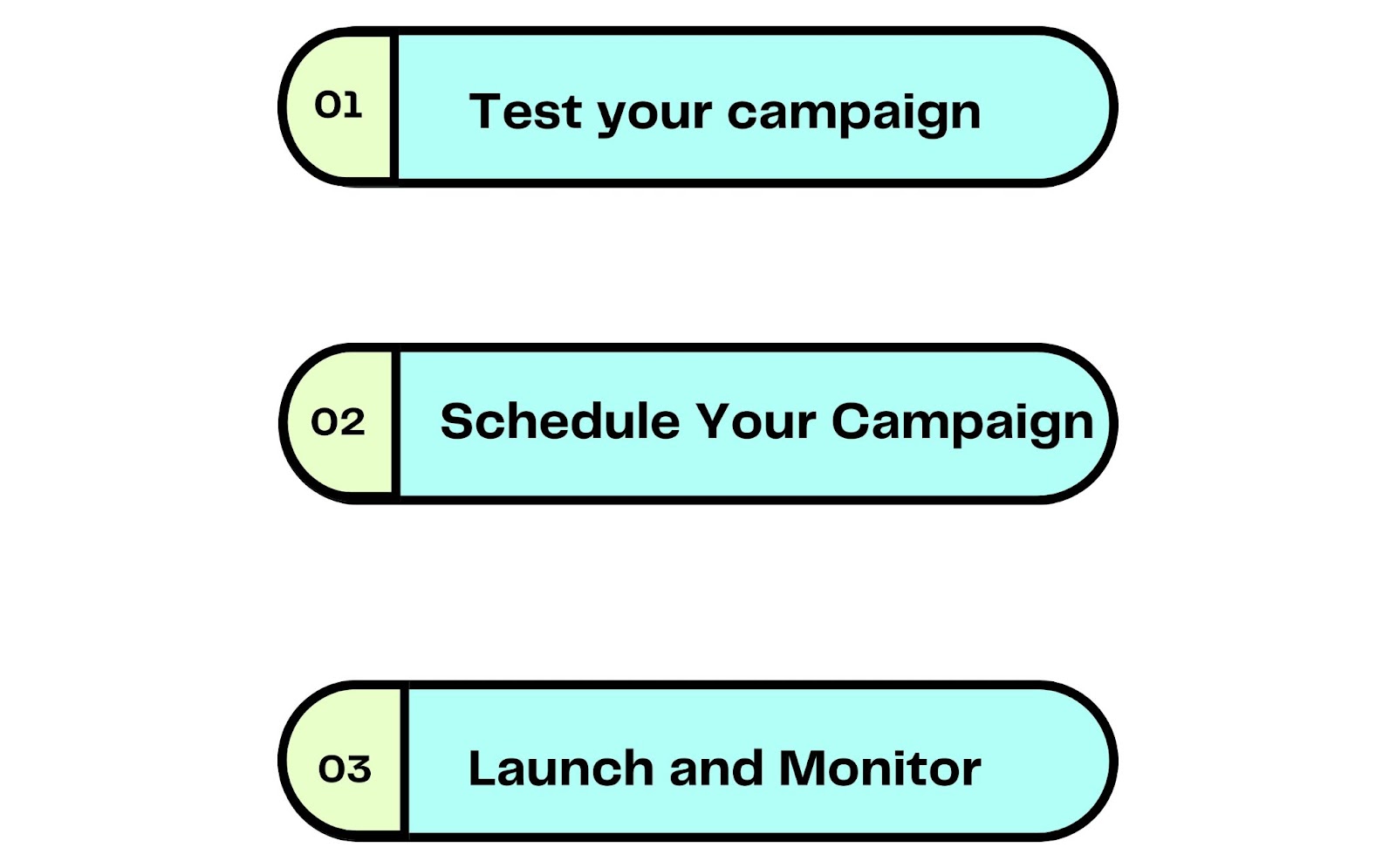 01 Test your campaign

02 Schedule Your Campaign

03 Launch and Monitor